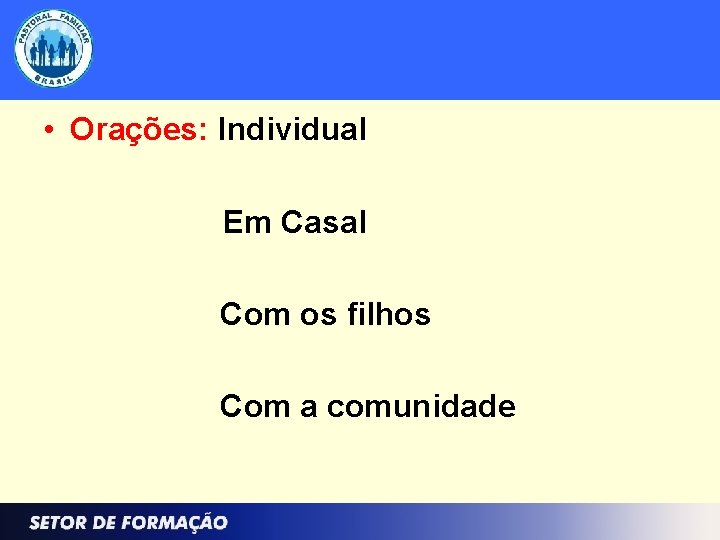 PASTORAL FAMILIAR
BRASIL

• Orações: Individual

Em Casal

Com os filhos

Com a comunidade

SETOR DE FORMAÇÃO